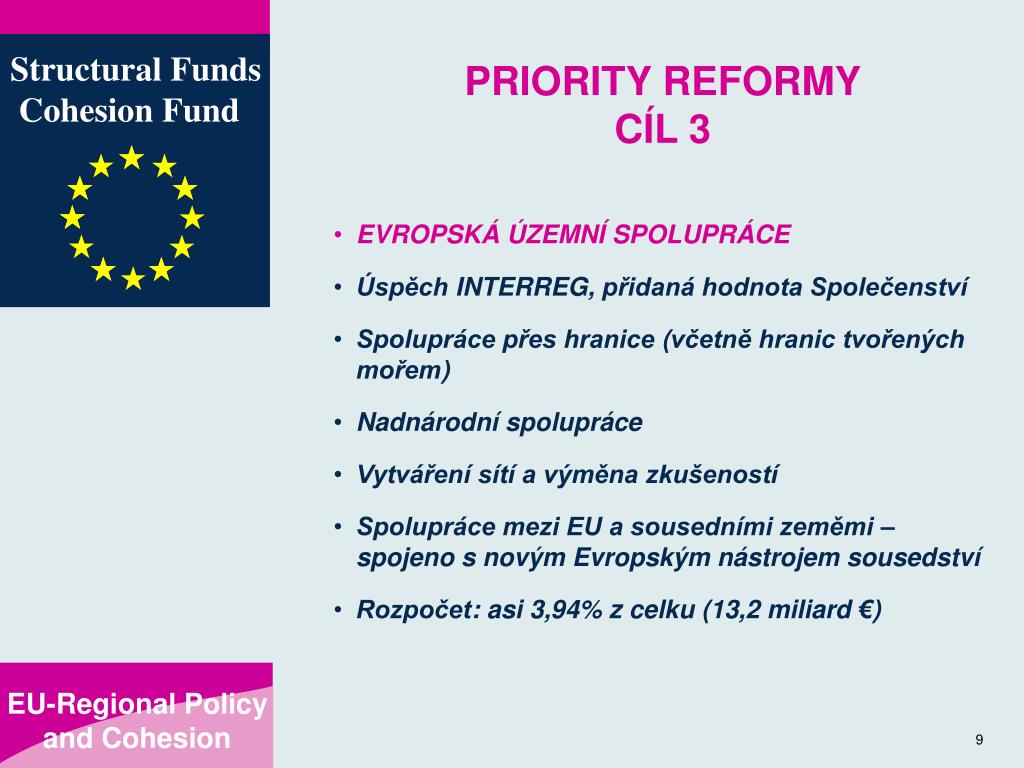 Structural Funds
Cohesion Fund

PRIORITY REFORMY
CÍL 3

• EVROPSKÁ ÚZEMNÍ SPOLUPRÁCE
• Úspěch INTERREG, přidaná hodnota Společenství
• Spolupráce přes hranice (včetně hranic tvořených mořem)
• Nadnárodní spolupráce
• Vytváření sítí a výměna zkušeností
• Spolupráce mezi EU a sousedními zeměmi – spojeno s novým Evropským nástrojem sousedství
• Rozpočet: asi 3,94% z celku (13,2 miliard €)

EU-Regional Policy and Cohesion

9